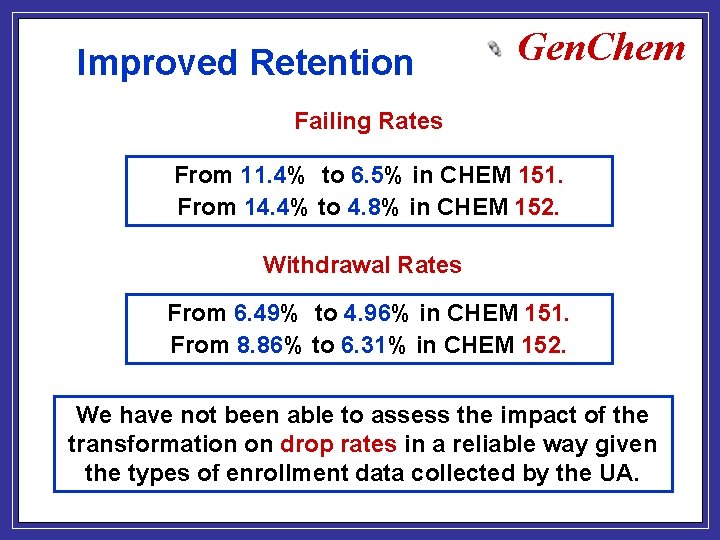 Improved Retention

GenChem

Failing Rates

From 11.4% to 6.5% in CHEM 151.
From 14.4% to 4.8% in CHEM 152.

Withdrawal Rates

From 6.49% to 4.96% in CHEM 151.
From 8.86% to 6.31% in CHEM 152.

We have not been able to assess the impact of the transformation on drop rates in a reliable way given the types of enrollment data collected by the UA.